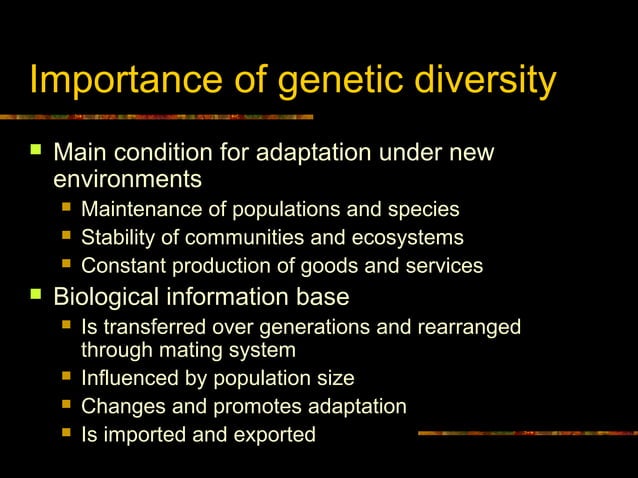 Importance of genetic diversity

- Main condition for adaptation under new environments
  - Maintenance of populations and species
  - Stability of communities and ecosystems
  - Constant production of goods and services
- Biological information base
  - Is transferred over generations and rearranged through mating system
  - Influenced by population size
  - Changes and promotes adaptation
  - Is imported and exported